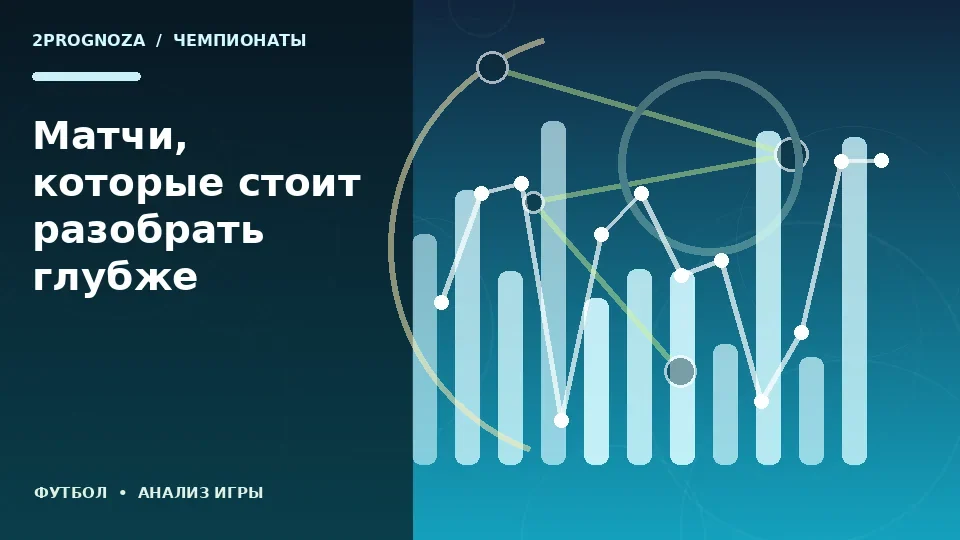 2PROGNOZA / ЧЕМПИОНАТЫ

Матчи, которые стоит разобрать глубже

ФУТБОЛ • АНАЛИЗ ИГРЫ